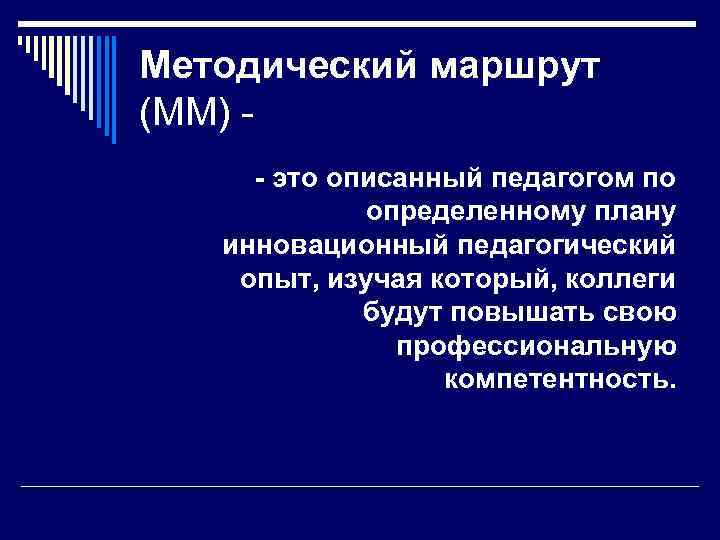 Методический маршрут (ММ) -

- это описанный педагогом по определенному плану инновационный педагогический опыт, изучая который, коллеги будут повышать свою профессиональную компетентность.